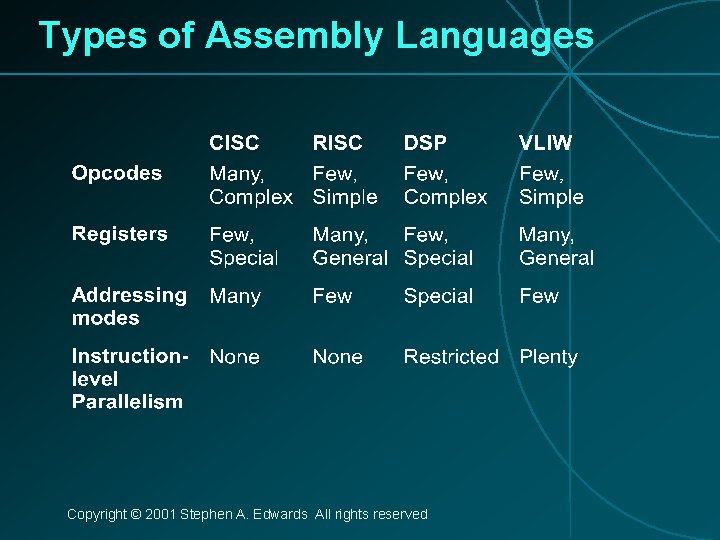 Types of Assembly Languages

| | CISC | RISC | DSP | VLIW |
|---|---|---|---|---|
| Opcodes | Many, Complex | Few, Simple | Few, Complex | Few, Simple |
| Registers | Few, Special | Many, General | Few, Special | Many, General |
| Addressing modes | Many | Few | Special | Few |
| Instruction-level Parallelism | None | None | Restricted | Plenty |

Copyright © 2001 Stephen A. Edwards All rights reserved